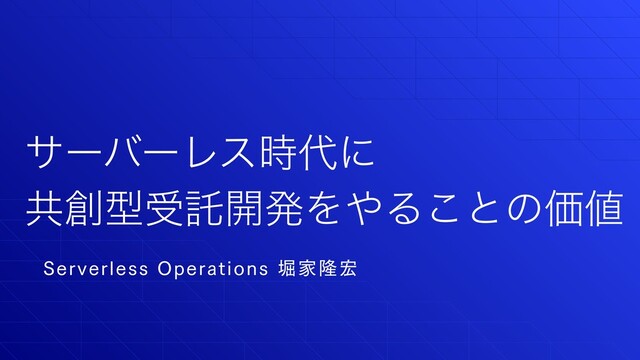 サーバーレス時代に
共創型受託開発をやることの価値

Serverless Operations 堀家隆宏